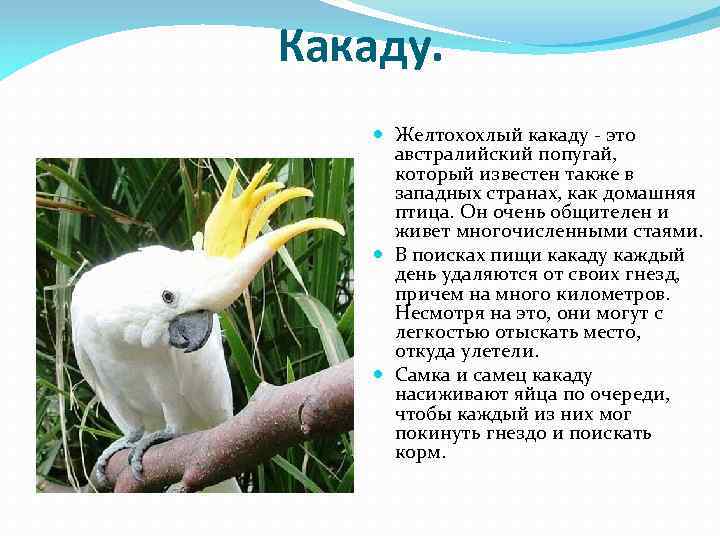 Какаду.

Желтохохлый какаду - это австралийский попугай, который известен также в западных странах, как домашняя птица. Он очень общителен и живет многочисленными стаями.

В поисках пищи какаду каждый день удаляются от своих гнезд, причем на много километров. Несмотря на это, они могут с легкостью отыскать место, откуда улетели.

Самка и самец какаду насиживают яйца по очереди, чтобы каждый из них мог покинуть гнездо и поискать корм.